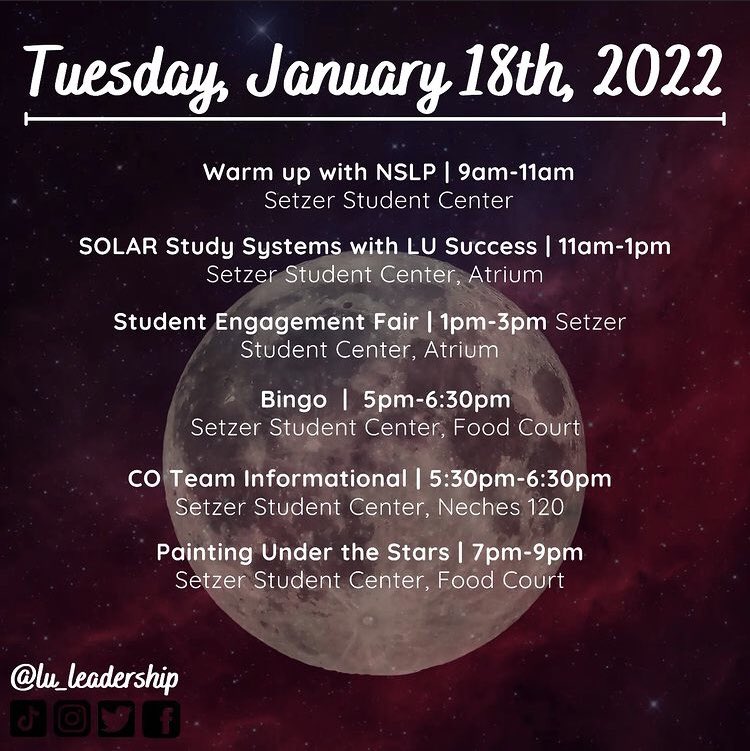 Tuesday, January 18th, 2022

Warm up with NSLP | 9am-11am
Setzer Student Center

SOLAR Study Systems with LU Success | 11am-1pm
Setzer Student Center, Atrium

Student Engagement Fair | 1pm-3pm Setzer Student Center, Atrium

Bingo | 5pm-6:30pm
Setzer Student Center, Food Court

CO Team Informational | 5:30pm-6:30pm
Setzer Student Center, Neches 120

Painting Under the Stars | 7pm-9pm
Setzer Student Center, Food Court

@lu_leadership